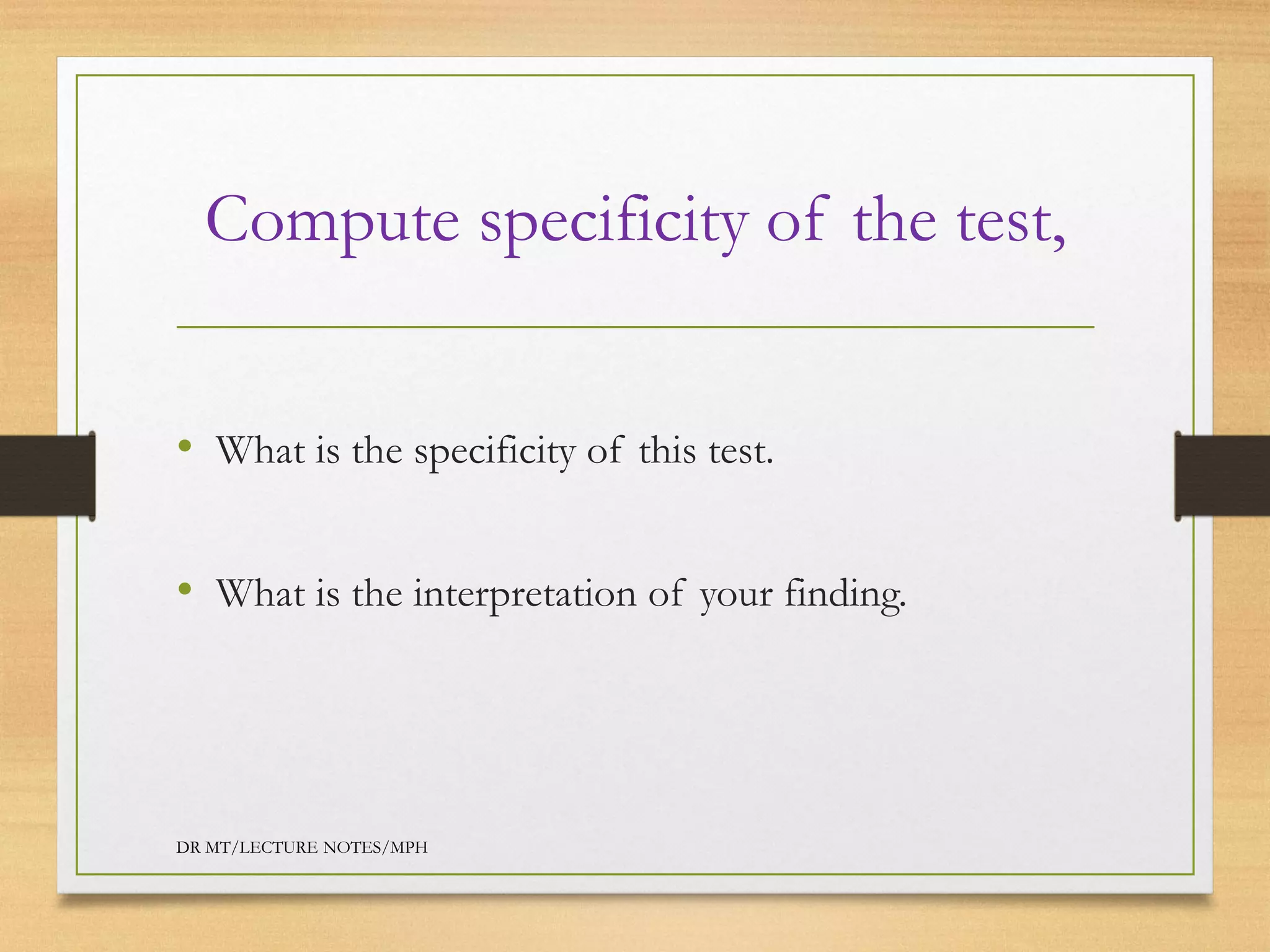 Compute specificity of the test,

• What is the specificity of this test.

• What is the interpretation of your finding.

DR MT/LECTURE NOTES/MPH